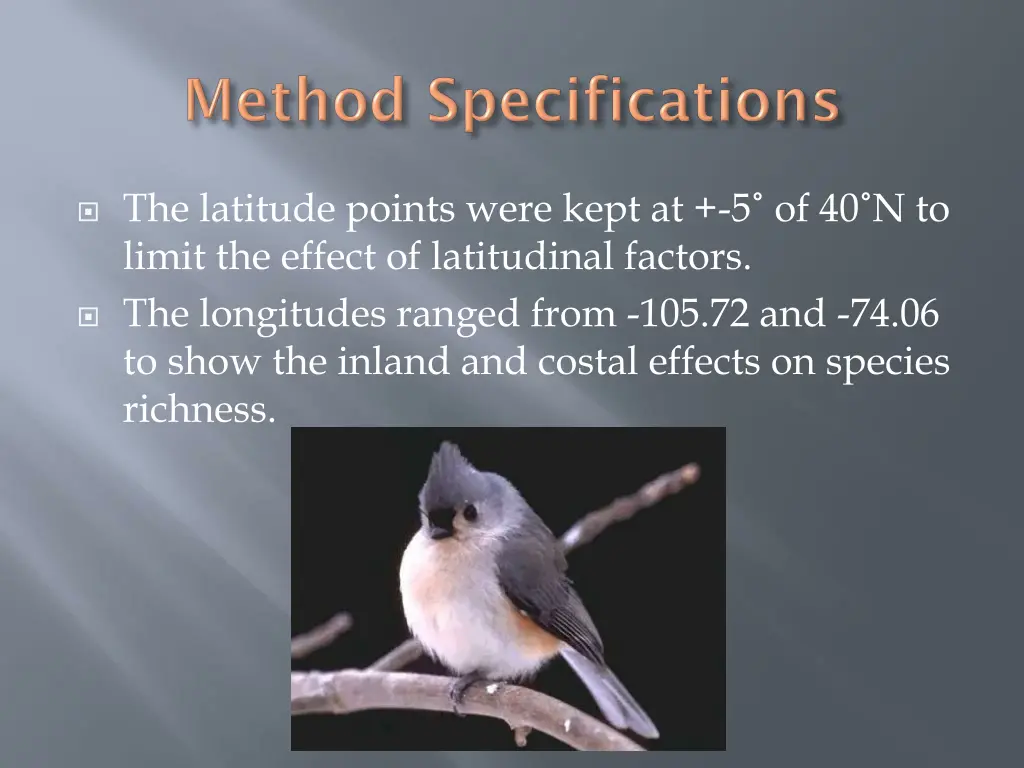 Method Specifications

The latitude points were kept at +-5˚ of 40˚N to limit the effect of latitudinal factors.

The longitudes ranged from -105.72 and -74.06 to show the inland and costal effects on species richness.